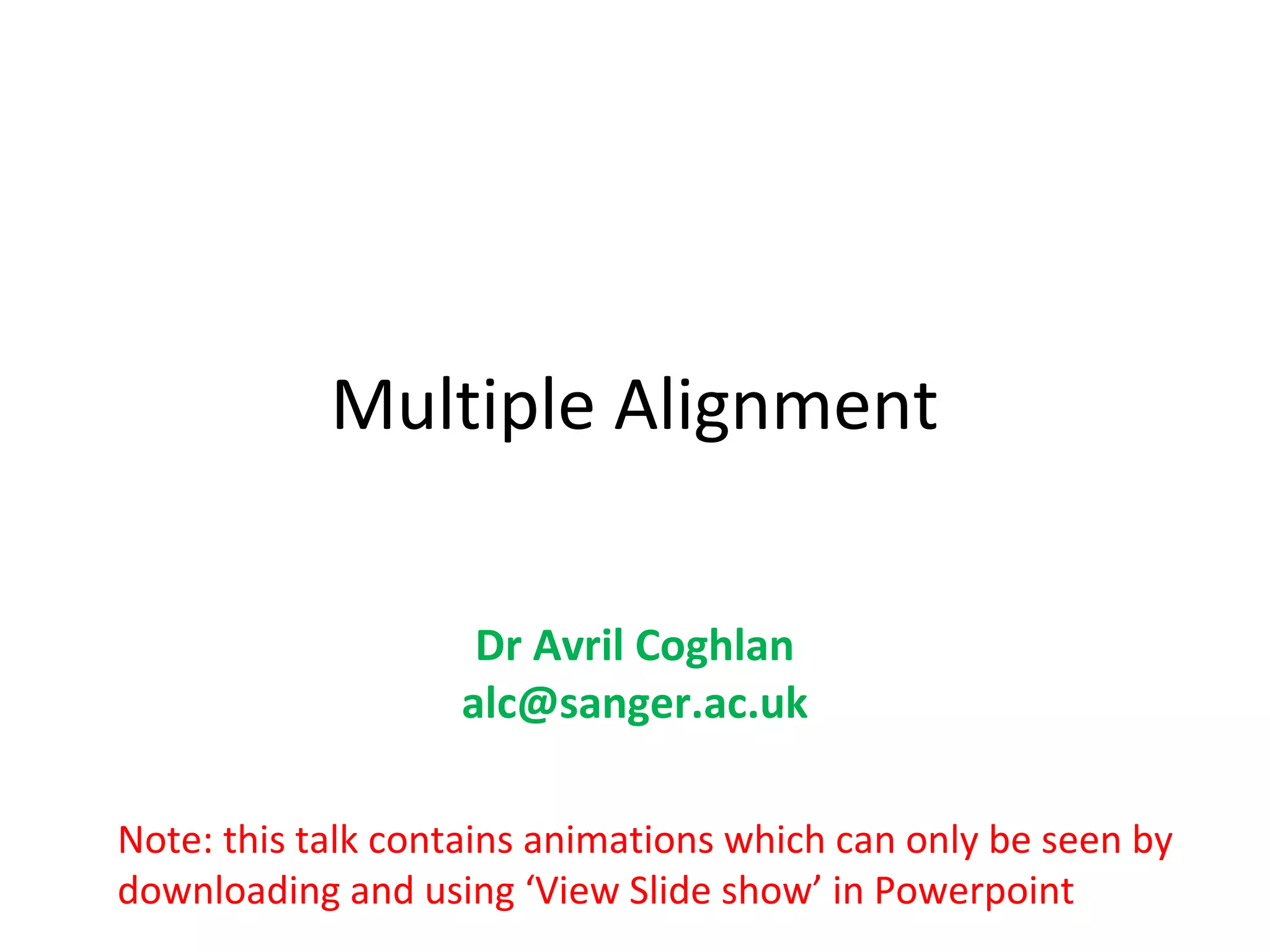 Multiple Alignment

Dr Avril Coghlan
alc@sanger.ac.uk

Note: this talk contains animations which can only be seen by downloading and using ‘View Slide show’ in Powerpoint